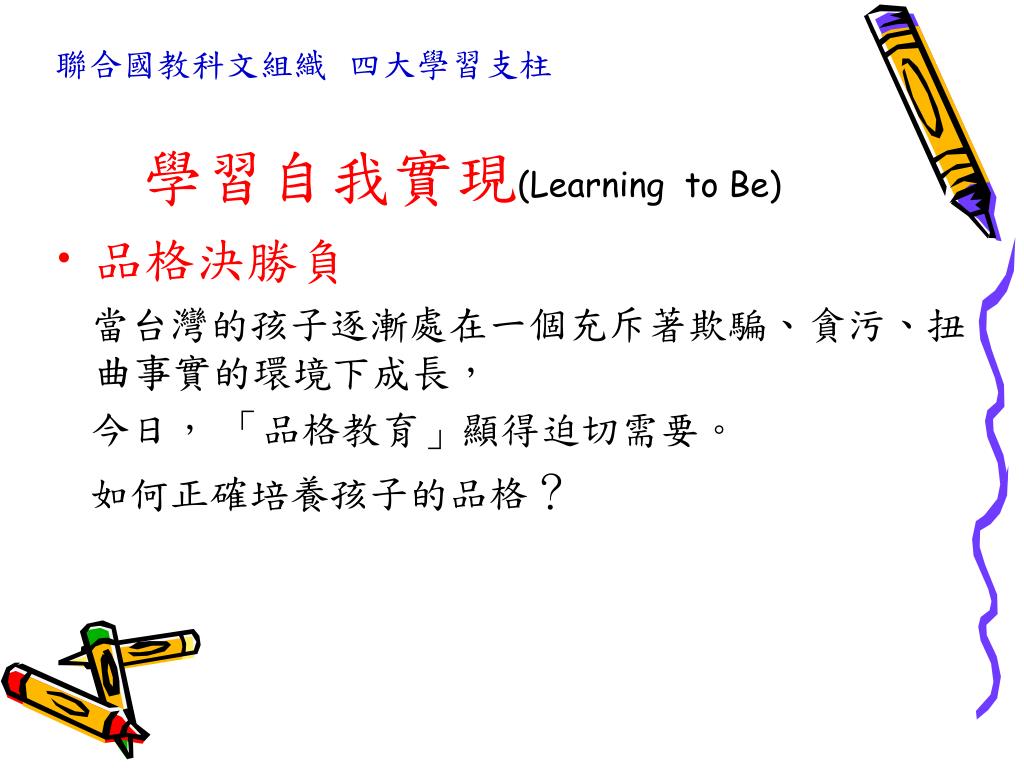 聯合國教科文組織 四大學習支柱

學習自我實現(Learning to Be)

• 品格決勝負

當台灣的孩子逐漸處在一個充斥著欺騙、貪污、扭曲事實的環境下成長，

今日，「品格教育」顯得迫切需要。

如何正確培養孩子的品格？